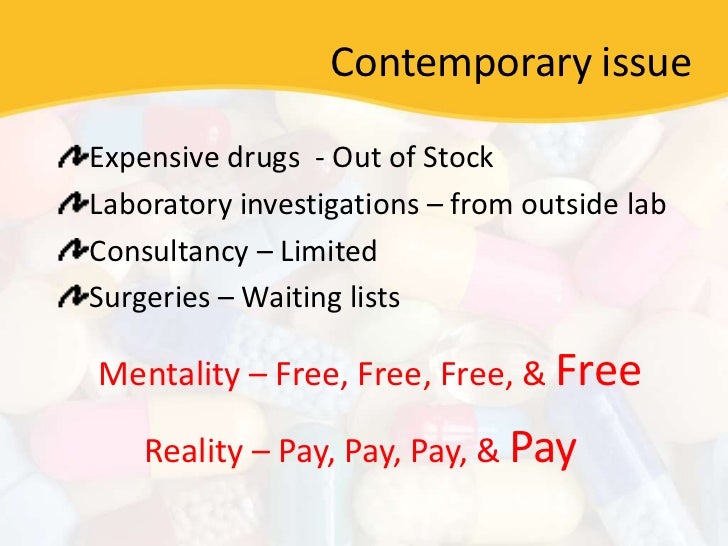 Contemporary issue

Expensive drugs - Out of Stock
Laboratory investigations – from outside lab
Consultancy – Limited
Surgeries – Waiting lists

Mentality – Free, Free, Free, & Free

Reality – Pay, Pay, Pay, & Pay